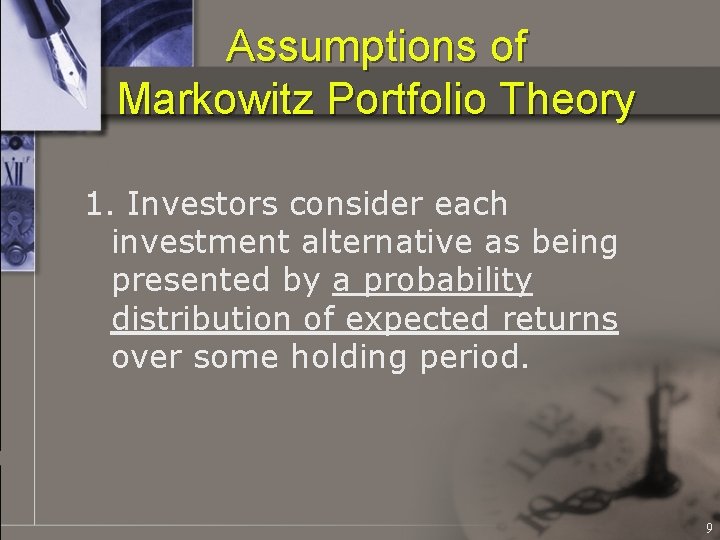 Assumptions of Markowitz Portfolio Theory

1. Investors consider each investment alternative as being presented by a probability distribution of expected returns over some holding period.

9